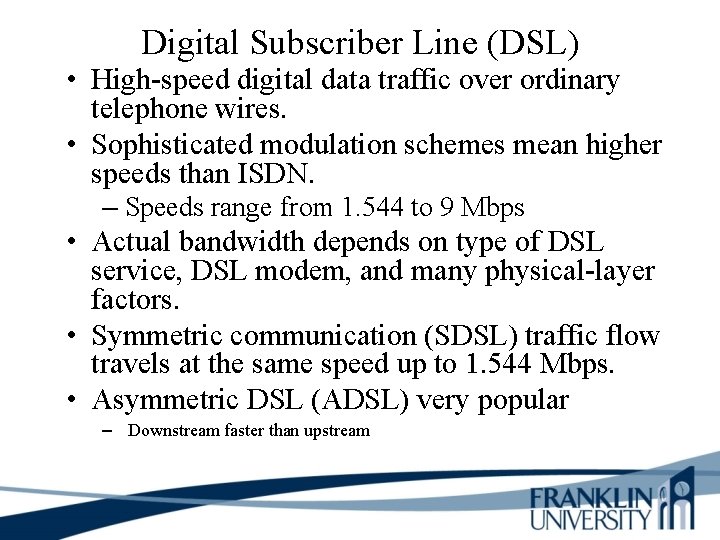 Digital Subscriber Line (DSL)

• High-speed digital data traffic over ordinary telephone wires.

• Sophisticated modulation schemes mean higher speeds than ISDN.

– Speeds range from 1.544 to 9 Mbps

• Actual bandwidth depends on type of DSL service, DSL modem, and many physical-layer factors.

• Symmetric communication (SDSL) traffic flow travels at the same speed up to 1.544 Mbps.

• Asymmetric DSL (ADSL) very popular

– Downstream faster than upstream

FRANKLIN UNIVERSITY